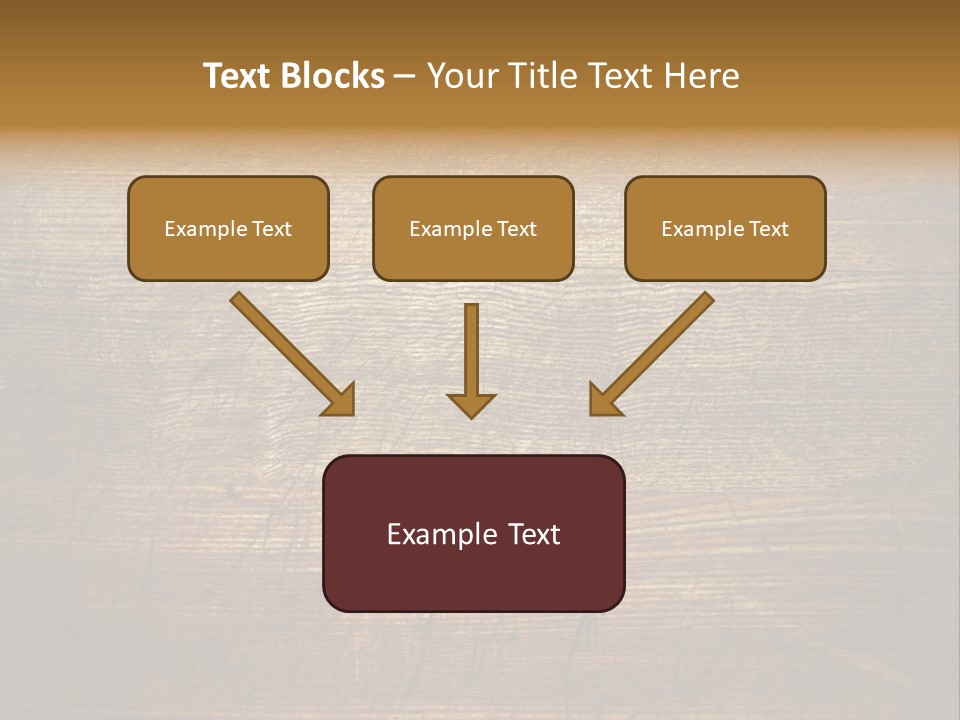 Text Blocks – Your Title Text Here

Example Text

Example Text

Example Text

Example Text